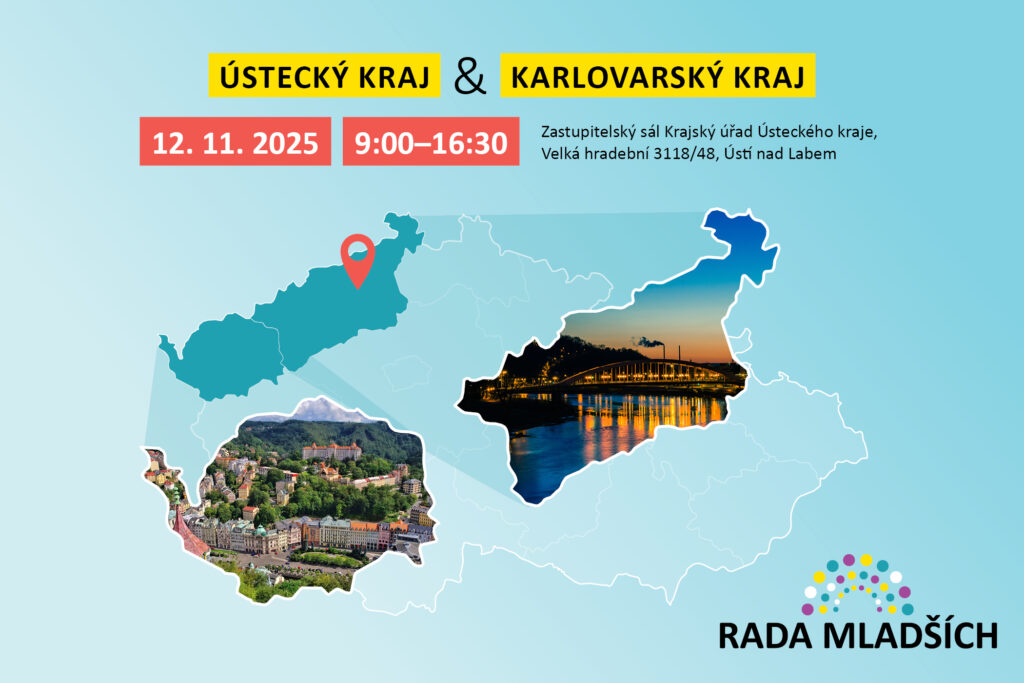 ÚSTECKÝ KRAJ & KARLOVARSKÝ KRAJ

12. 11. 2025 9:00–16:30

Zastupitelský sál Krajský úřad Ústeckého kraje, Velká hradební 3118/48, Ústí nad Labem

RADA MLADŠÍCH